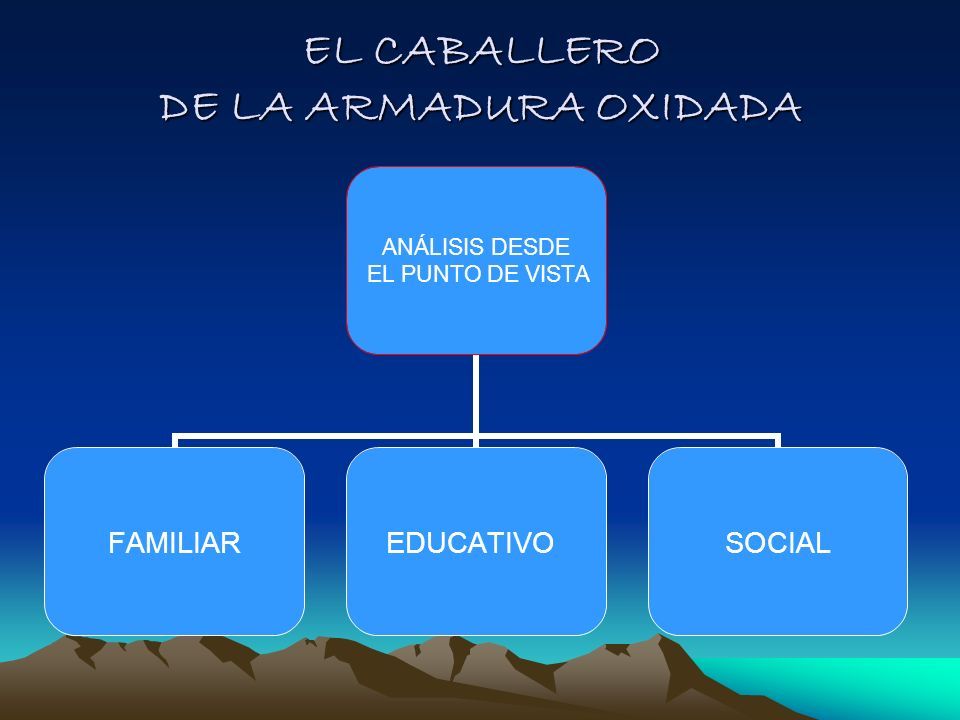 EL CABALLERO
DE LA ARMADURA OXIDADA

ANÁLISIS DESDE EL PUNTO DE VISTA

FAMILIAR

EDUCATIVO

SOCIAL